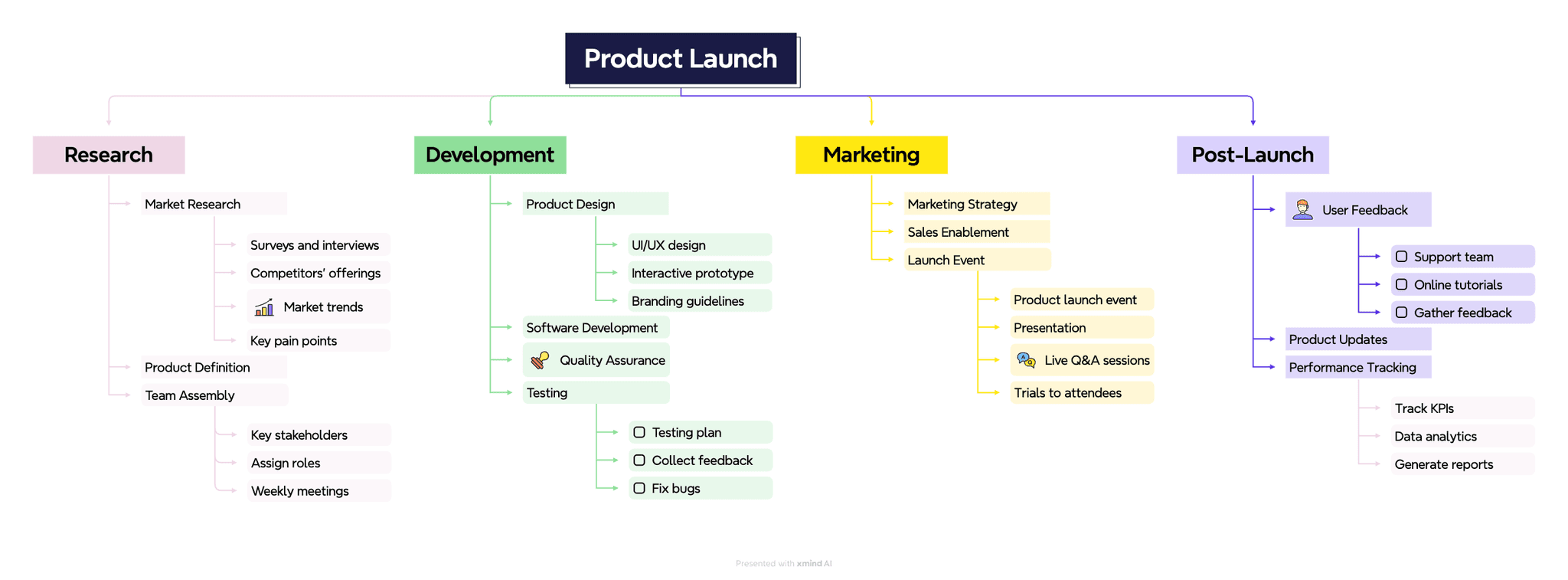 Product Launch

Research

Market Research

Surveys and interviews

Competitors' offerings

Market trends

Key pain points

Product Definition

Team Assembly

Key stakeholders

Assign roles

Weekly meetings

Development

Product Design

UI/UX design

Interactive prototype

Branding guidelines

Software Development

Quality Assurance

Testing

Testing plan

Collect feedback

Fix bugs

Marketing

Marketing Strategy

Sales Enablement

Launch Event

Product launch event

Presentation

Live Q&A sessions

Trials to attendees

Post-Launch

User Feedback

Support team

Online tutorials

Gather feedback

Product Updates

Performance Tracking

Track KPIs

Data analytics

Generate reports

Presented with xmind AI